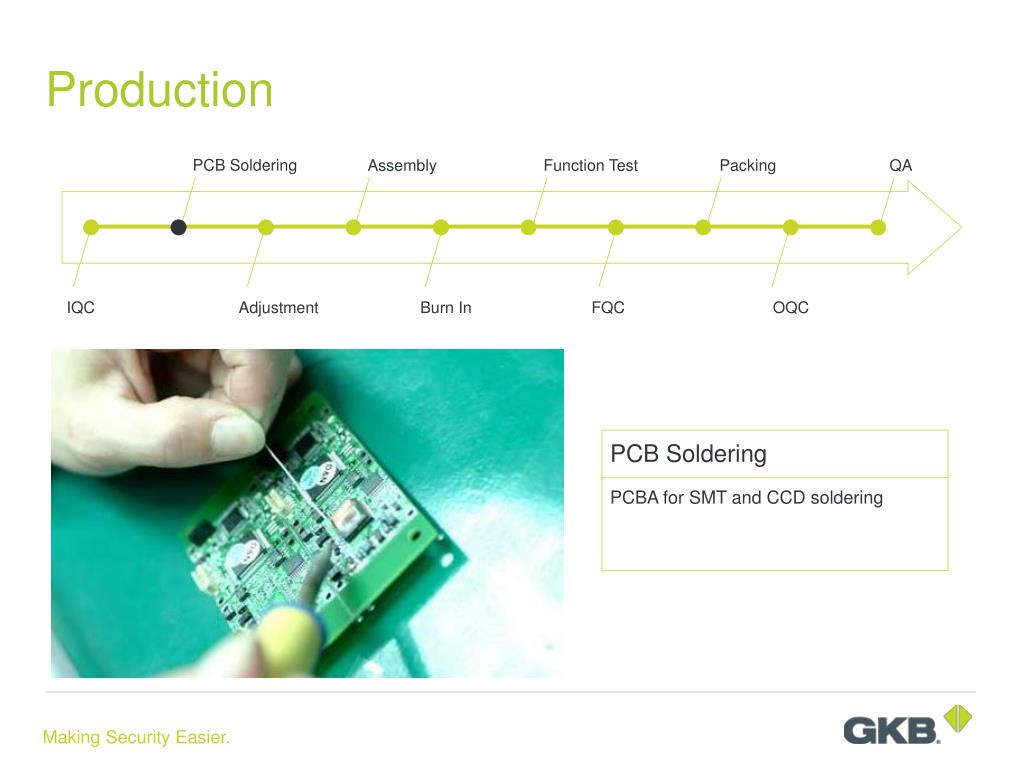 Production

PCB Soldering
Assembly
Function Test
Packing
QA

IQC
Adjustment
Burn In
FQC
OQC

PCB Soldering

PCBA for SMT and CCD soldering

Making Security Easier.

GKB.